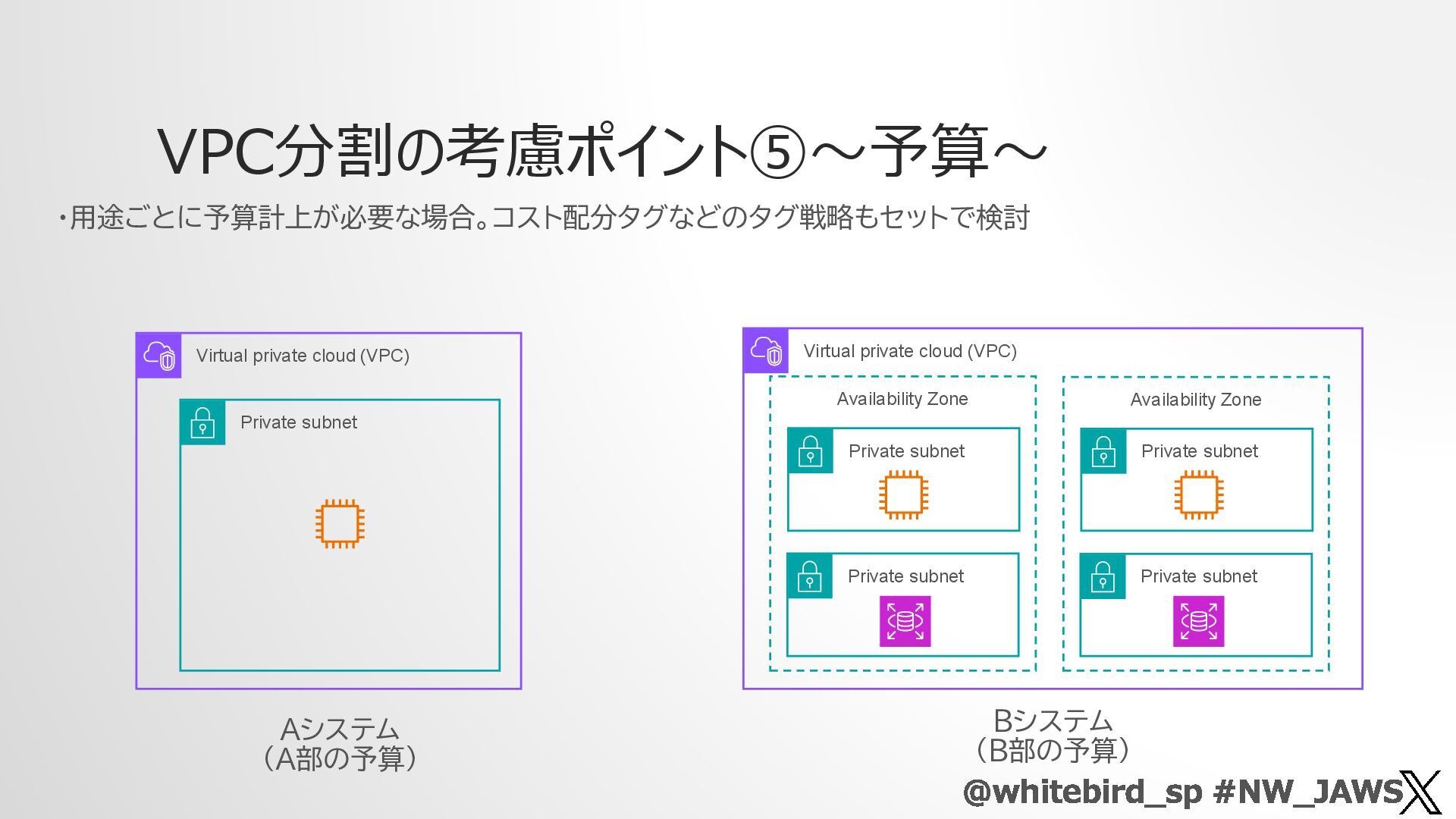 VPC分割の考慮ポイント⑤～予算～

・用途ごとに予算計上が必要な場合。コスト配分タグなどのタグ戦略もセットで検討

Virtual private cloud (VPC)

Private subnet

Aシステム
（A部の予算）

Virtual private cloud (VPC)

Availability Zone

Private subnet

Private subnet

Availability Zone

Private subnet

Private subnet

Bシステム
（B部の予算）

@whitebird_sp #NW_JAWS